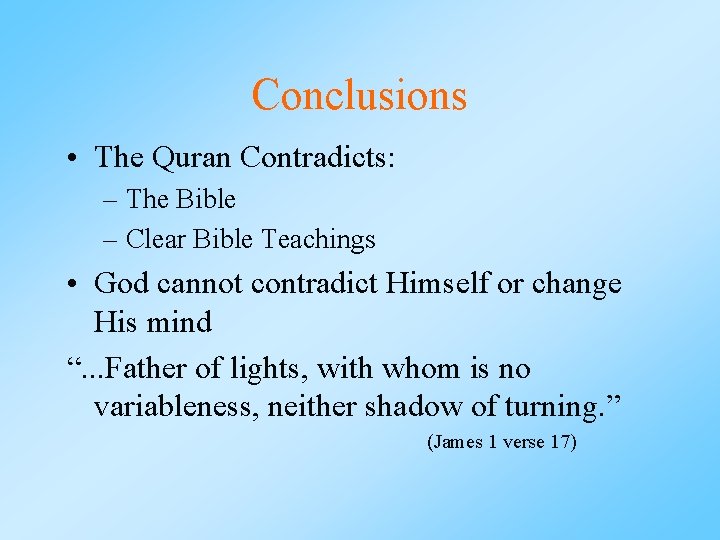 Conclusions

• The Quran Contradicts:
– The Bible
– Clear Bible Teachings

• God cannot contradict Himself or change His mind

“...Father of lights, with whom is no variableness, neither shadow of turning.”

(James 1 verse 17)